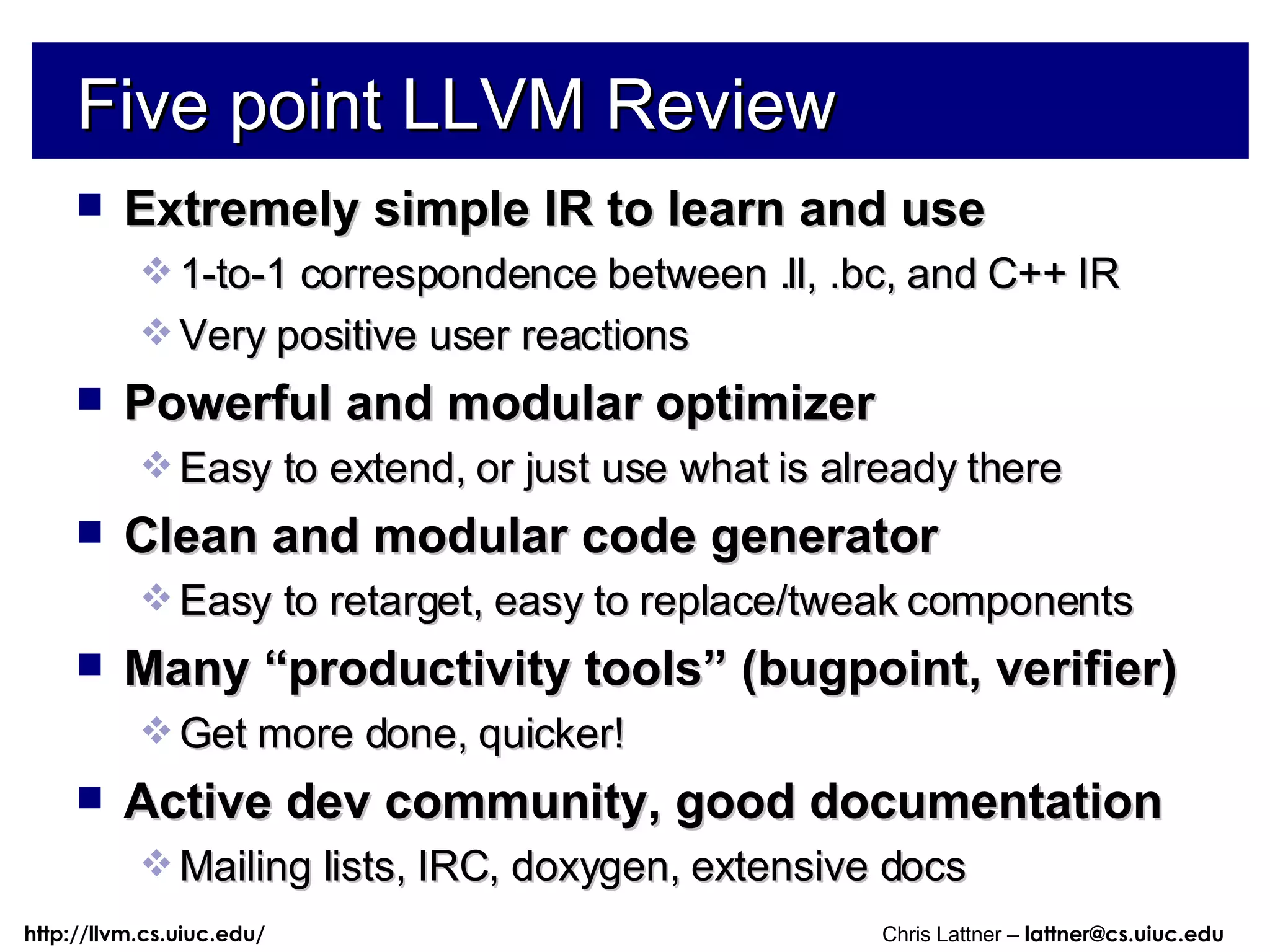 Five point LLVM Review

Extremely simple IR to learn and use

1-to-1 correspondence between .ll, .bc, and C++ IR

Very positive user reactions

Powerful and modular optimizer

Easy to extend, or just use what is already there

Clean and modular code generator

Easy to retarget, easy to replace/tweak components

Many “productivity tools” (bugpoint, verifier)

Get more done, quicker!

Active dev community, good documentation

Mailing lists, IRC, doxygen, extensive docs

http://llvm.cs.uiuc.edu/

Chris Lattner – lattner@cs.uiuc.edu